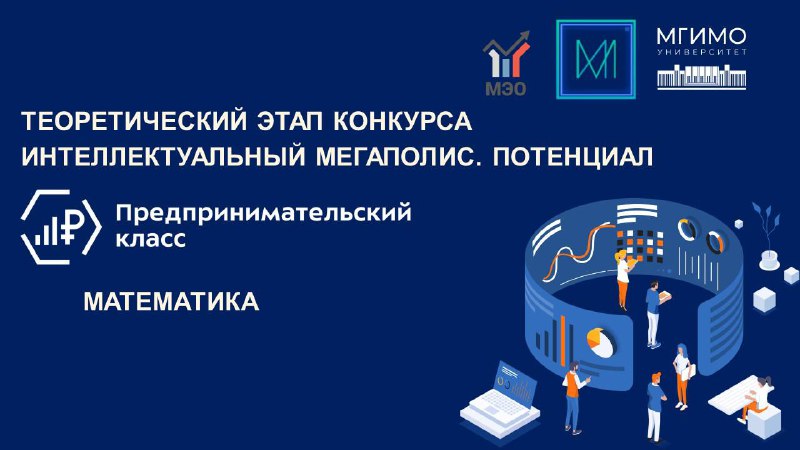 МЭО

МГИМО
УНИВЕРСИТЕТ

ТЕОРЕТИЧЕСКИЙ ЭТАП КОНКУРСА ИНТЕЛЛЕКТУАЛЬНЫЙ МЕГАПОЛИС. ПОТЕНЦИАЛ

Предпринимательский класс

МАТЕМАТИКА